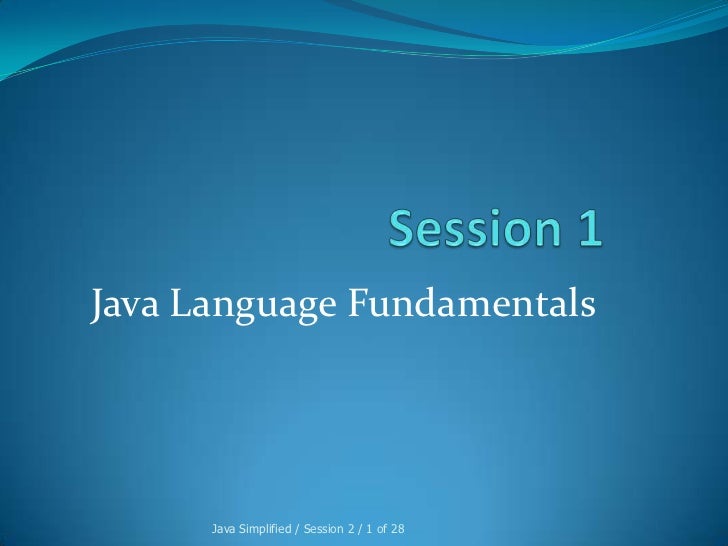 Session 1

Java Language Fundamentals

Java Simplified / Session 2 / 1 of 28